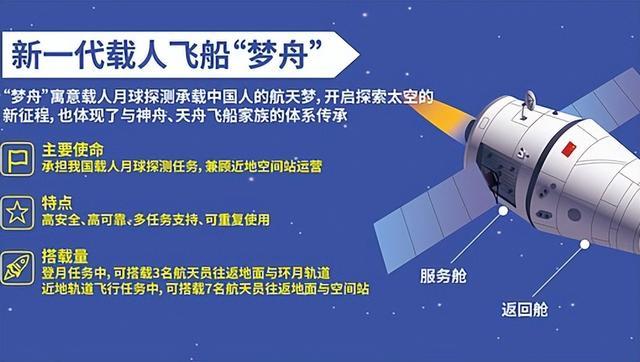 新一代载人飞船“梦舟”

“梦舟”寓意载人月球探测承载中国人的航天梦，开启探索太空的新征程，也体现了与神舟、天舟飞船家族的体系传承

主要使命
承担我国载人月球探测任务，兼顾近地空间站运营

特点
高安全、高可靠、多任务支持、可重复使用

搭载量
登月任务中，可搭载3名航天员往返地面与环月轨道
近地轨道飞行任务中，可搭载7名航天员往返地面与空间站

服务舱

返回舱